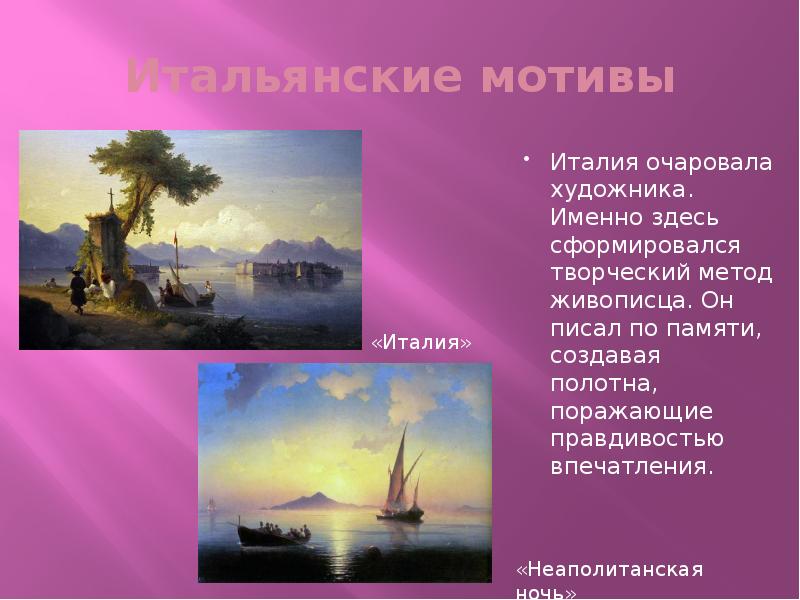 Итальянские мотивы

«Италия»

• Италия очаровала художника. Именно здесь сформировался творческий метод живописца. Он писал по памяти, создавая полотна, поражающие правдивостью впечатления.

«Неаполитанская ночь»